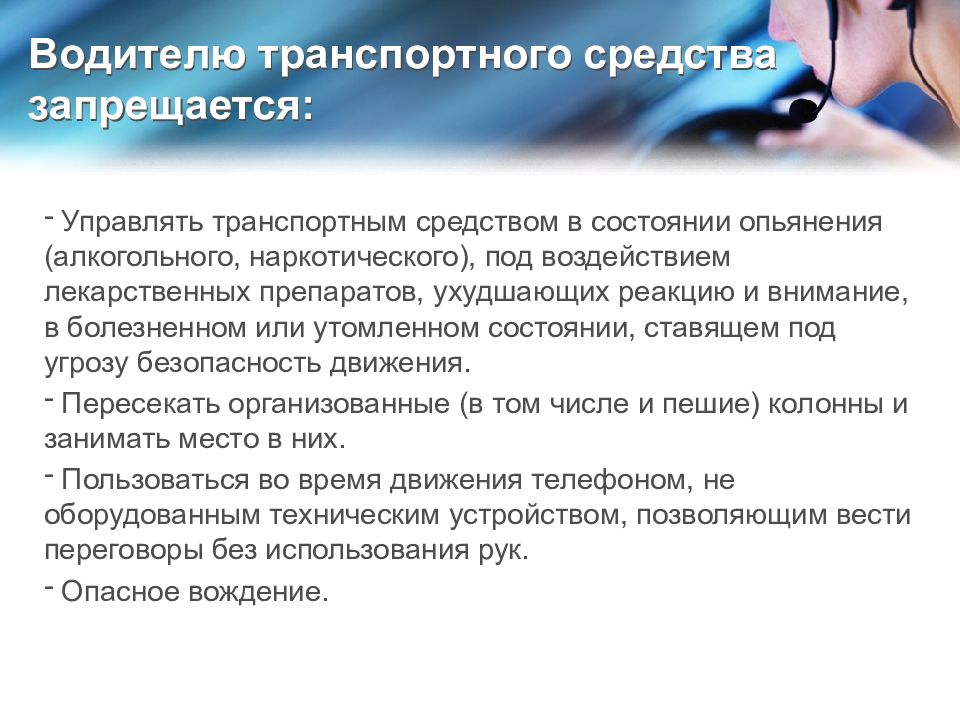 Водителю транспортного средства запрещается:

- Управлять транспортным средством в состоянии опьянения (алкогольного, наркотического), под воздействием лекарственных препаратов, ухудшающих реакцию и внимание, в болезненном или утомленном состоянии, ставящем под угрозу безопасность движения.

- Пересекать организованные (в том числе и пешие) колонны и занимать место в них.

- Пользоваться во время движения телефоном, не оборудованным техническим устройством, позволяющим вести переговоры без использования рук.

- Опасное вождение.